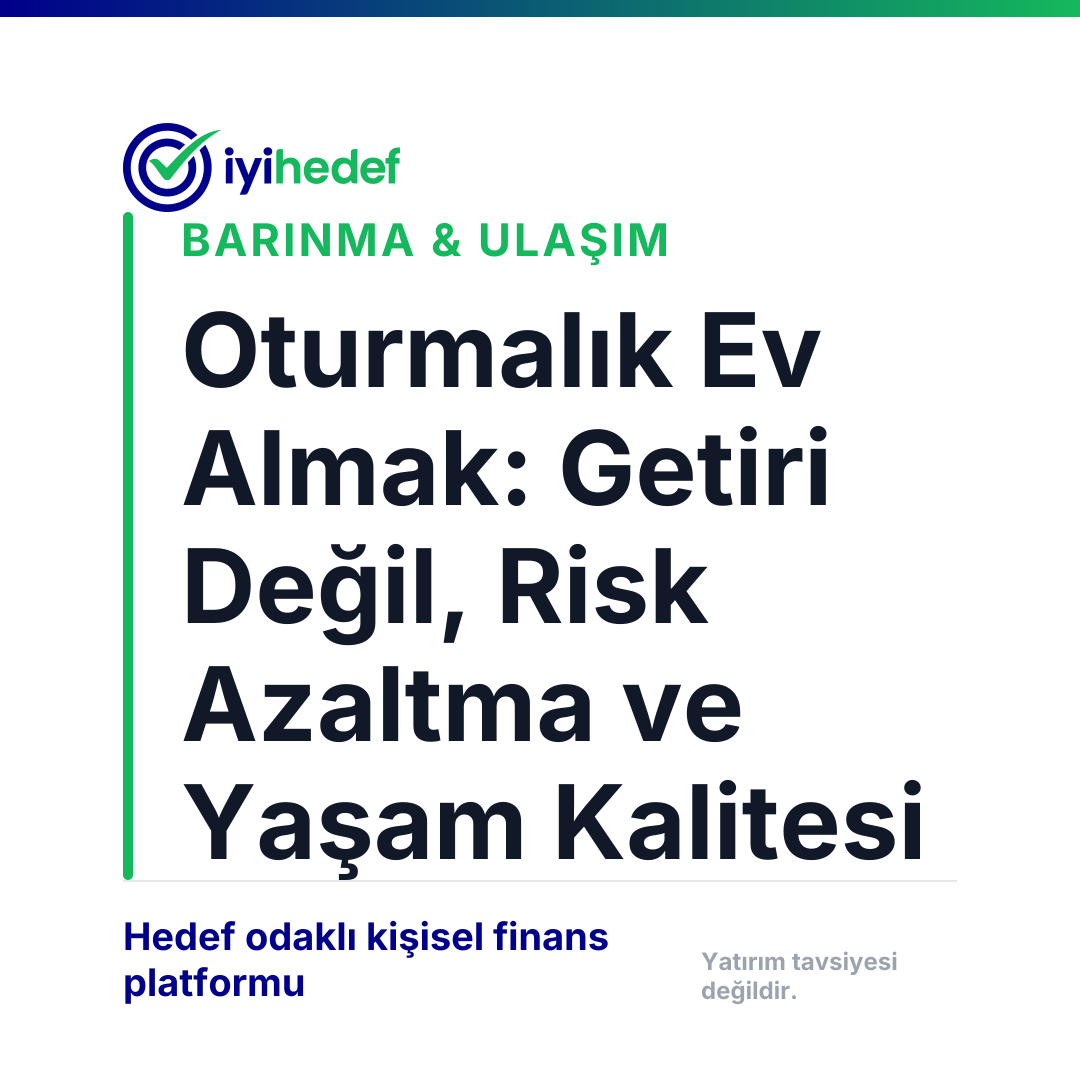 iyihedef

BARINMA & ULAŞIM

Oturmalık Ev Almak: Getiri Değil, Risk Azaltma ve Yaşam Kalitesi

Hedef odaklı kişisel finans platformu

Yatırım tavsiyesi değildir.